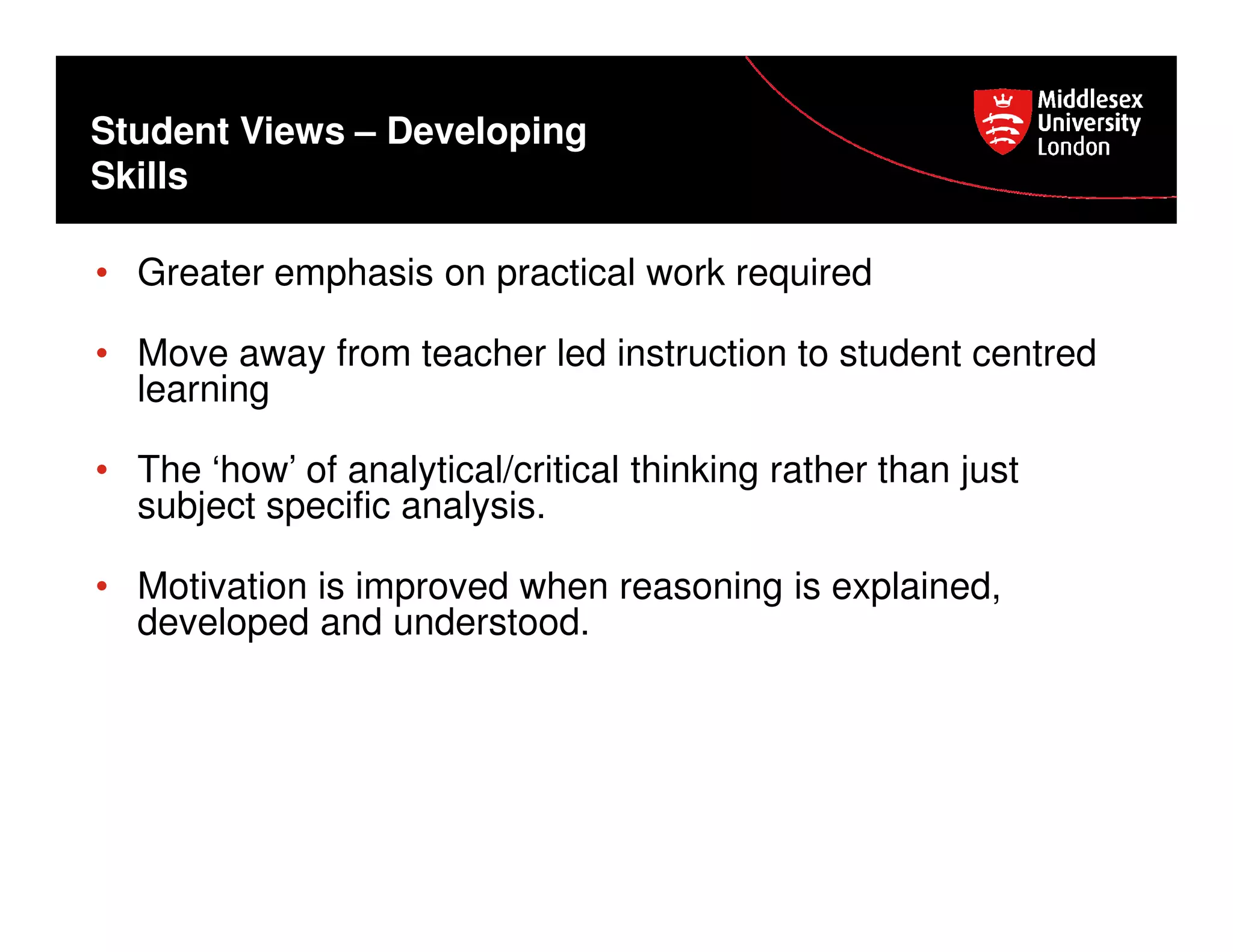 Student Views – Developing Skills

Middlesex University London

• Greater emphasis on practical work required

• Move away from teacher led instruction to student centred learning

• The ‘how’ of analytical/critical thinking rather than just subject specific analysis.

• Motivation is improved when reasoning is explained, developed and understood.